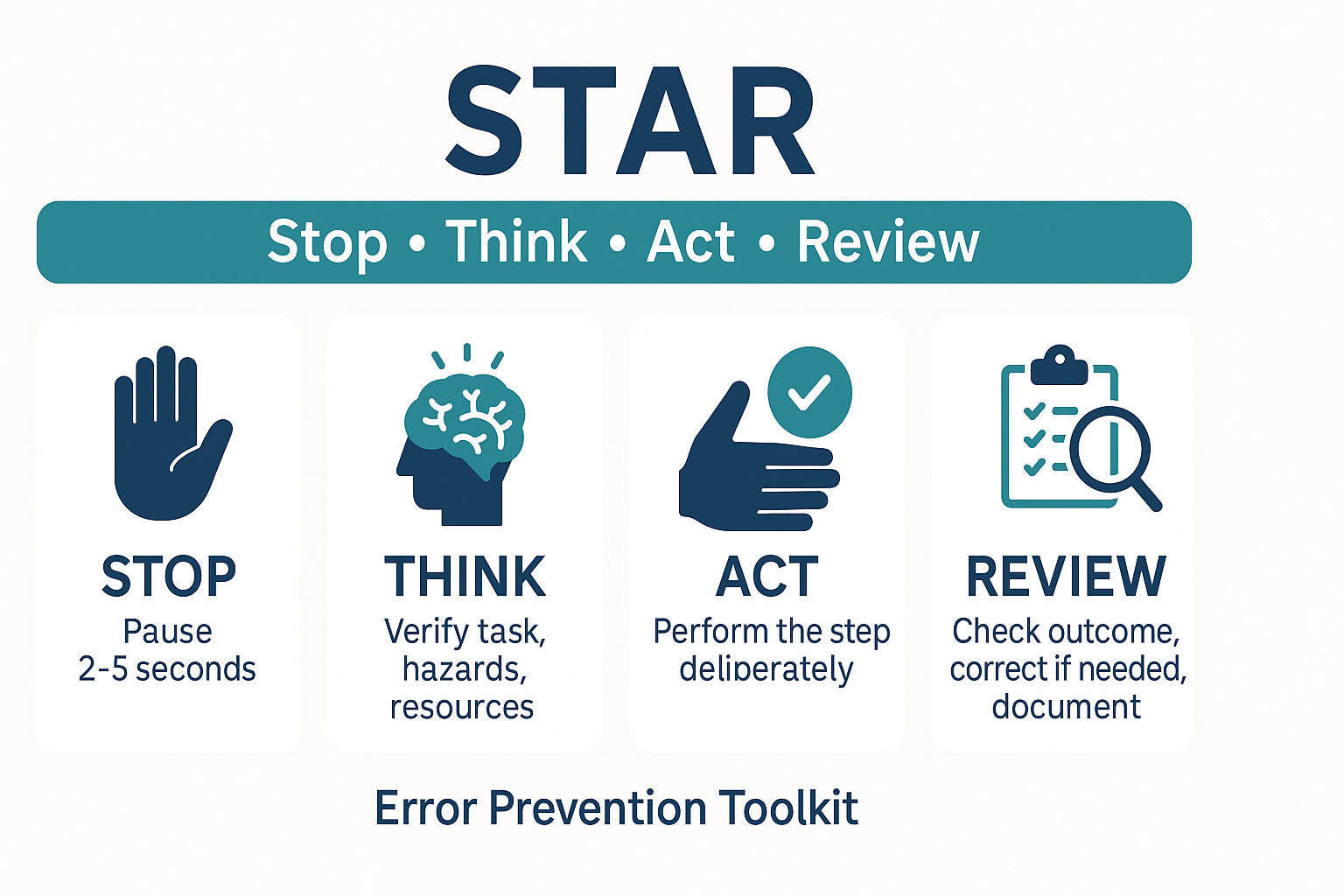 STAR

Stop • Think • Act • Review

STOP
Pause 2-5 seconds

THINK
Verify task, hazards, resources

ACT
Perform the step deliberately

REVIEW
Check outcome, correct if needed, document

Error Prevention Toolkit